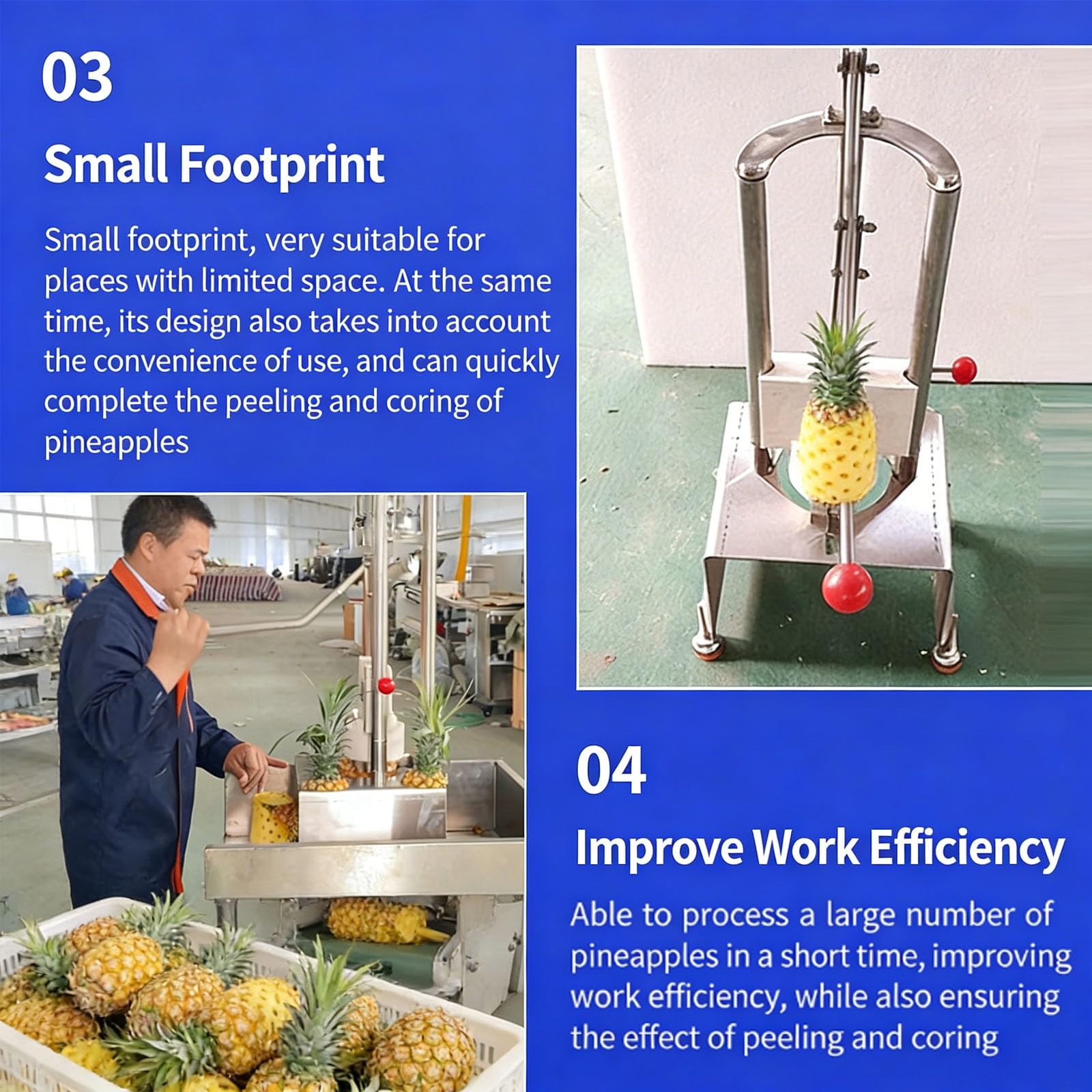 03

Small Footprint

Small footprint, very suitable for places with limited space. At the same time, its design also takes into account the convenience of use, and can quickly complete the peeling and coring of pineapples

04

Improve Work Efficiency

Able to process a large number of pineapples in a short time, improving work efficiency, while also ensuring the effect of peeling and coring